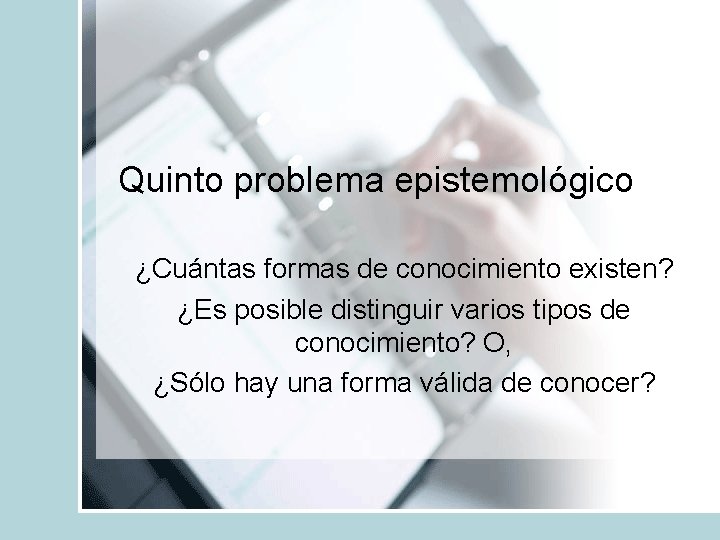 Quinto problema epistemológico

¿Cuántas formas de conocimiento existen?

¿Es posible distinguir varios tipos de conocimiento? O,

¿Sólo hay una forma válida de conocer?